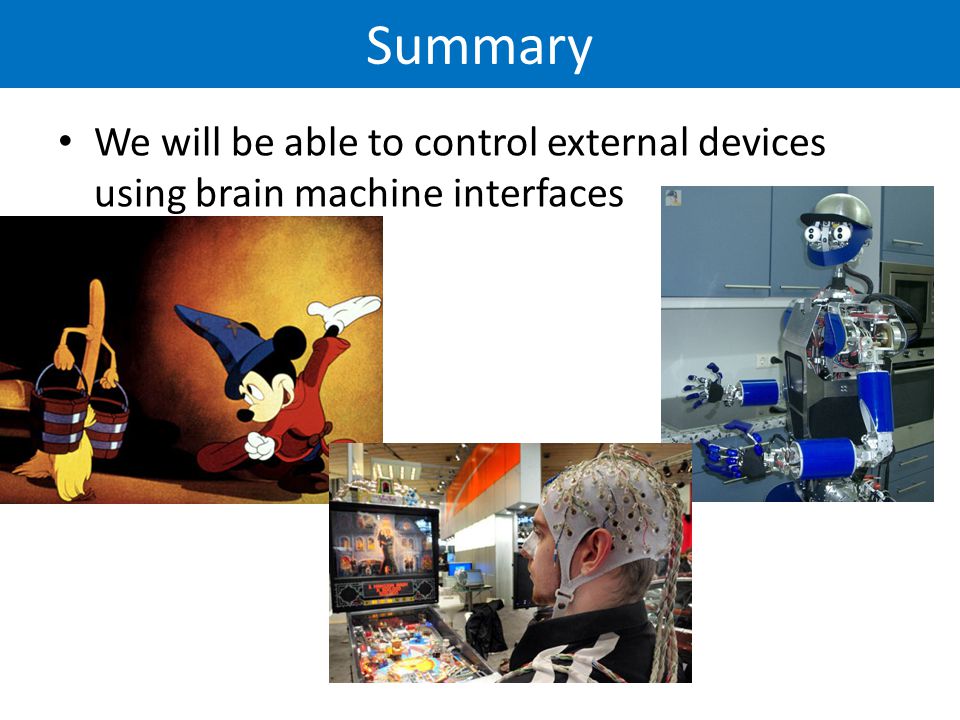 Summary

• We will be able to control external devices using brain machine interfaces